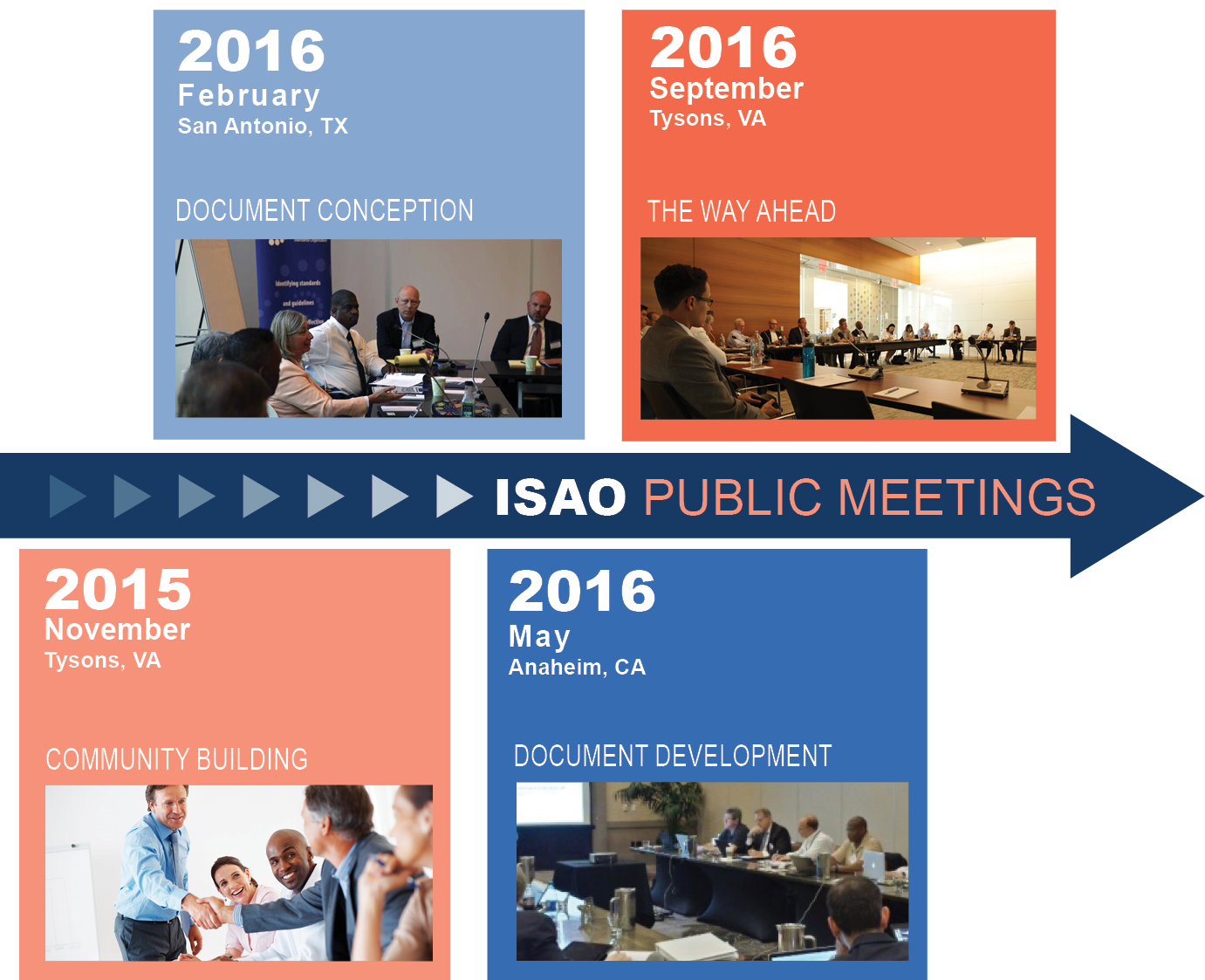 2016
February
San Antonio, TX

DOCUMENT CONCEPTION

Identifying standards
and guidelines

2016
September
Tysons, VA

THE WAY AHEAD

ISAO PUBLIC MEETINGS

2015
November
Tysons, VA

COMMUNITY BUILDING

2016
May
Anaheim, CA

DOCUMENT DEVELOPMENT